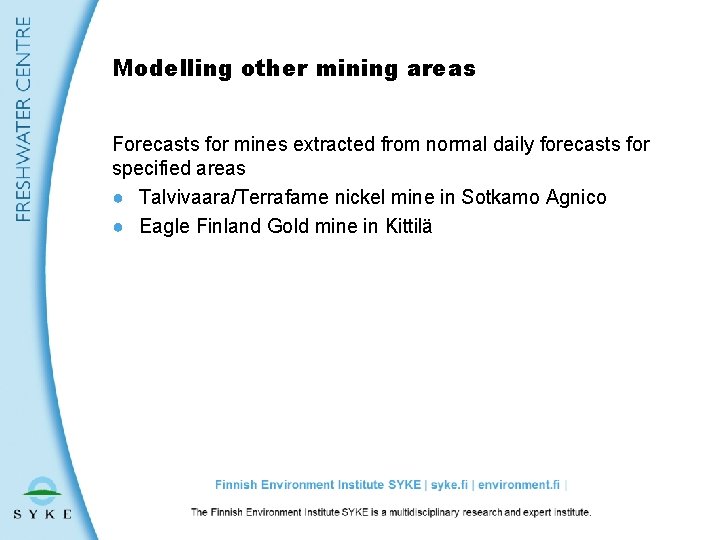 FRESHWATER CENTRE

Modelling other mining areas

Forecasts for mines extracted from normal daily forecasts for specified areas

- Talvivaara/Terrafame nickel mine in Sotkamo Agnico
- Eagle Finland Gold mine in Kittilä

SYKE

Finnish Environment Institute SYKE | syke.fi | environment.fi |

The Finnish Environment Institute SYKE is a multidisciplinary research and expert institute.